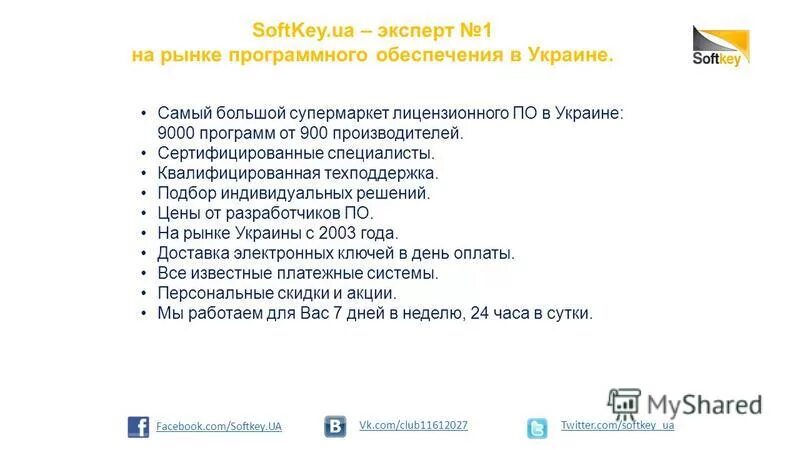 SoftKey.ua – эксперт №1
на рынке программного обеспечения в Украине.

Softkey

• Самый большой супермаркет лицензионного ПО в Украине: 9000 программ от 900 производителей.
• Сертифицированные специалисты.
• Квалифицированная техподдержка.
• Подбор индивидуальных решений.
• Цены от разработчиков ПО.
• На рынке Украины с 2003 года.
• Доставка электронных ключей в день оплаты.
• Все известные платежные системы.
• Персональные скидки и акции.
• Мы работаем для Вас 7 дней в неделю, 24 часа в сутки.

MyShared

Facebook.com/Softkey.UA
Vk.com/club11612027
Twitter.com/softkey_ua